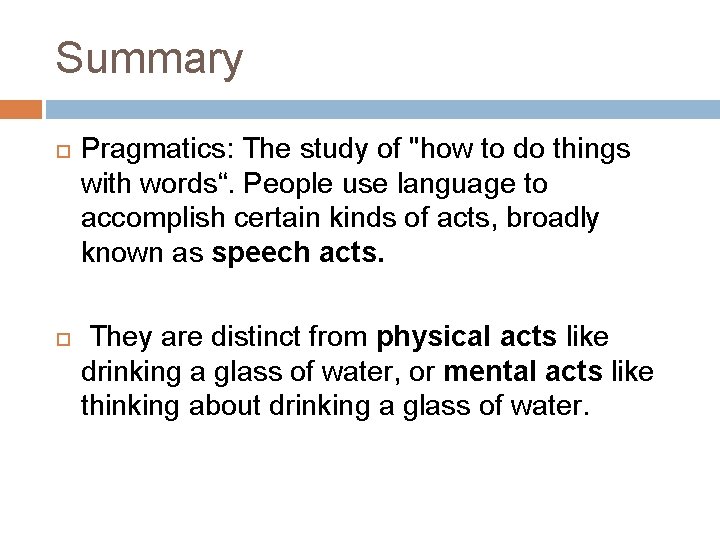 Summary

Pragmatics: The study of "how to do things with words“. People use language to accomplish certain kinds of acts, broadly known as speech acts.

They are distinct from physical acts like drinking a glass of water, or mental acts like thinking about drinking a glass of water.